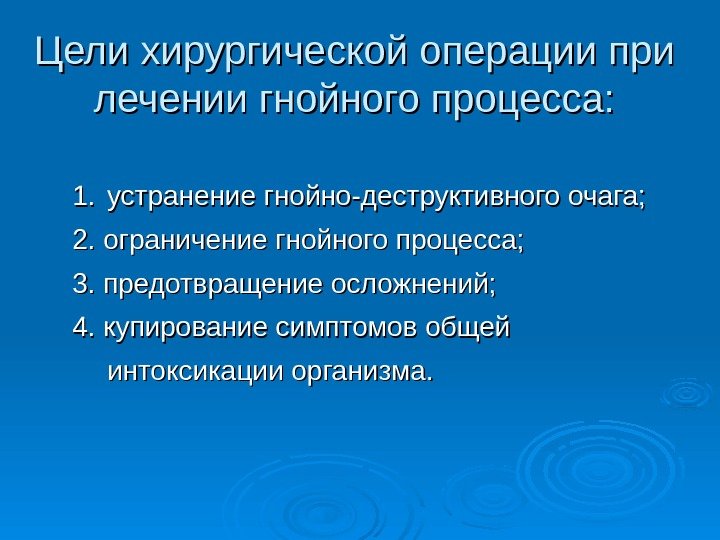 Цели хирургической операции при лечении гнойного процесса:

1. устранение гнойно-деструктивного очага;
2. ограничение гнойного процесса;
3. предотвращение осложнений;
4. купирование симптомов общей интоксикации организма.